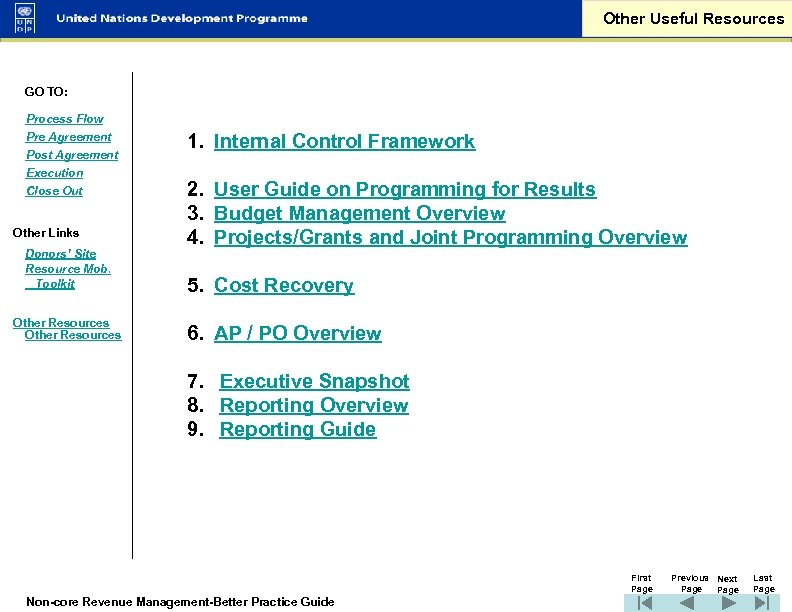 U N D P

United Nations Development Programme

Other Useful Resources

GO TO:

Process Flow
Pre Agreement
Post Agreement
Execution
Close Out

Other Links

Donors' Site
Resource Mob. Toolkit

Other Resources
Other Resources

1. Internal Control Framework

2. User Guide on Programming for Results
3. Budget Management Overview
4. Projects/Grants and Joint Programming Overview

5. Cost Recovery

6. AP / PO Overview

7. Executive Snapshot
8. Reporting Overview
9. Reporting Guide

Non-core Revenue Management-Better Practice Guide

First Page
Previous Page
Next Page
Last Page